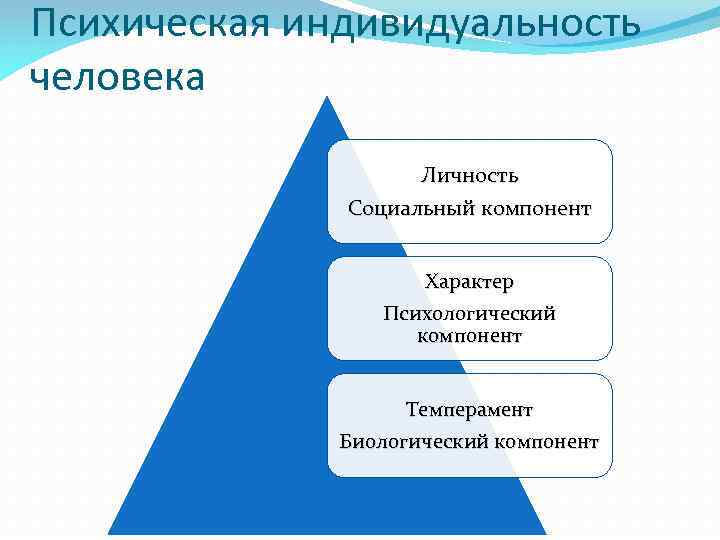 Психическая индивидуальность человека

Личность
Социальный компонент

Характер
Психологический компонент

Темперамент
Биологический компонент